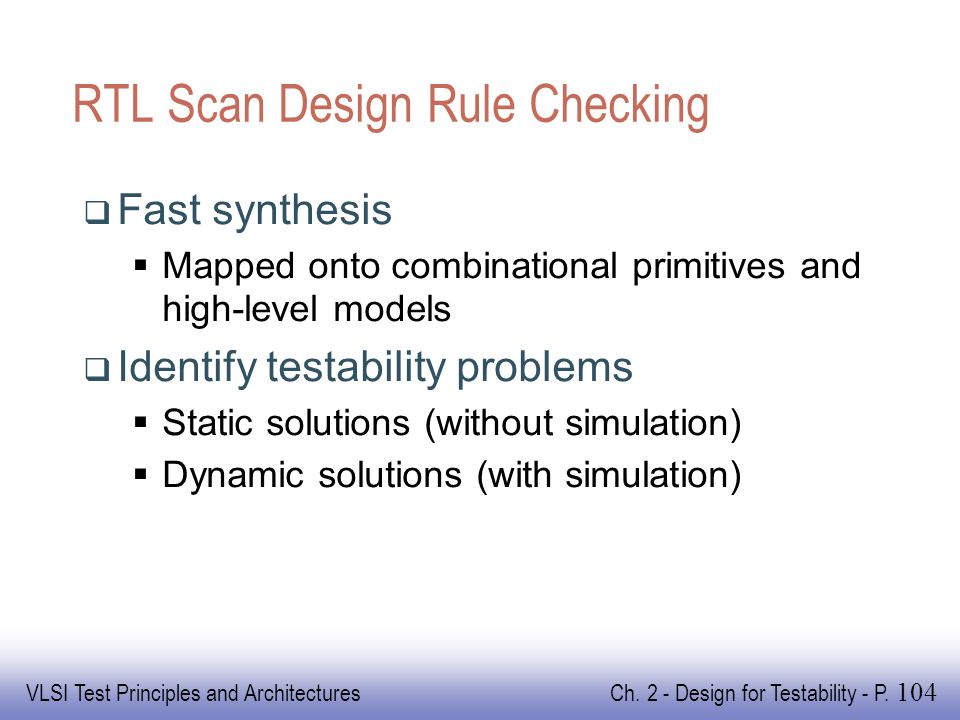 RTL Scan Design Rule Checking

❑ Fast synthesis
▪ Mapped onto combinational primitives and high-level models

❑ Identify testability problems
▪ Static solutions (without simulation)
▪ Dynamic solutions (with simulation)

VLSI Test Principles and Architectures

Ch. 2 - Design for Testability - P. 104